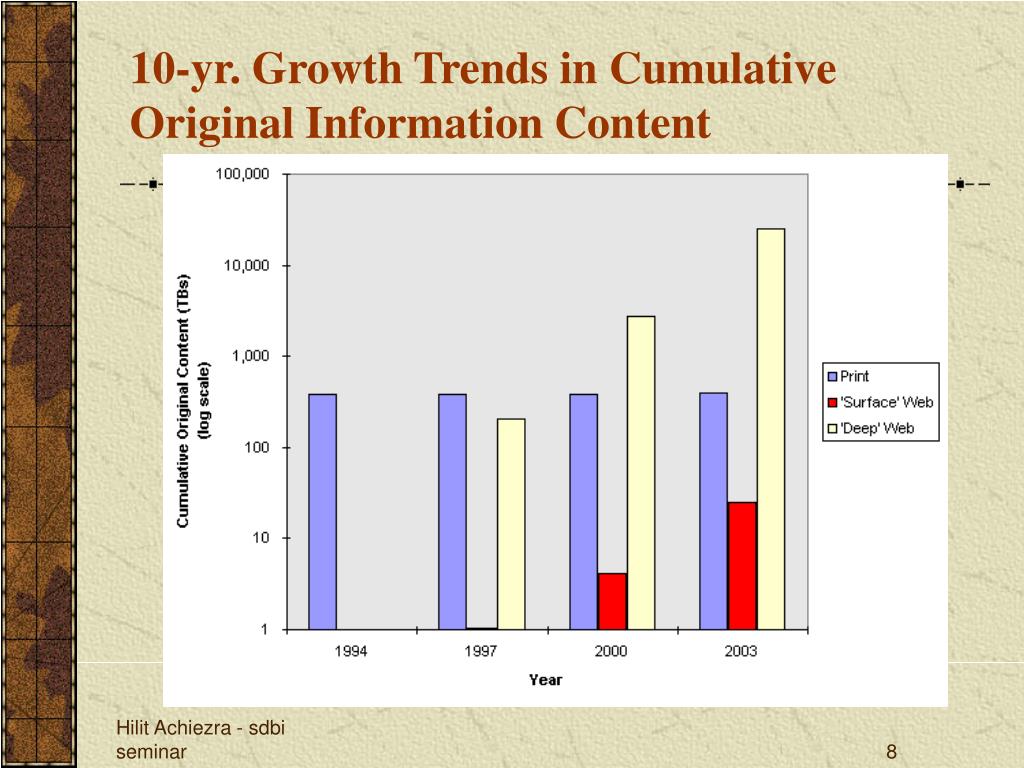 10-yr. Growth Trends in Cumulative Original Information Content

Cumulative Original Content (TBs) (log scale)

100,000
10,000
1,000
100
10
1

1994
1997
2000
2003

Year

Print
'Surface' Web
'Deep' Web

Hilit Achiezra - sdbi seminar

8